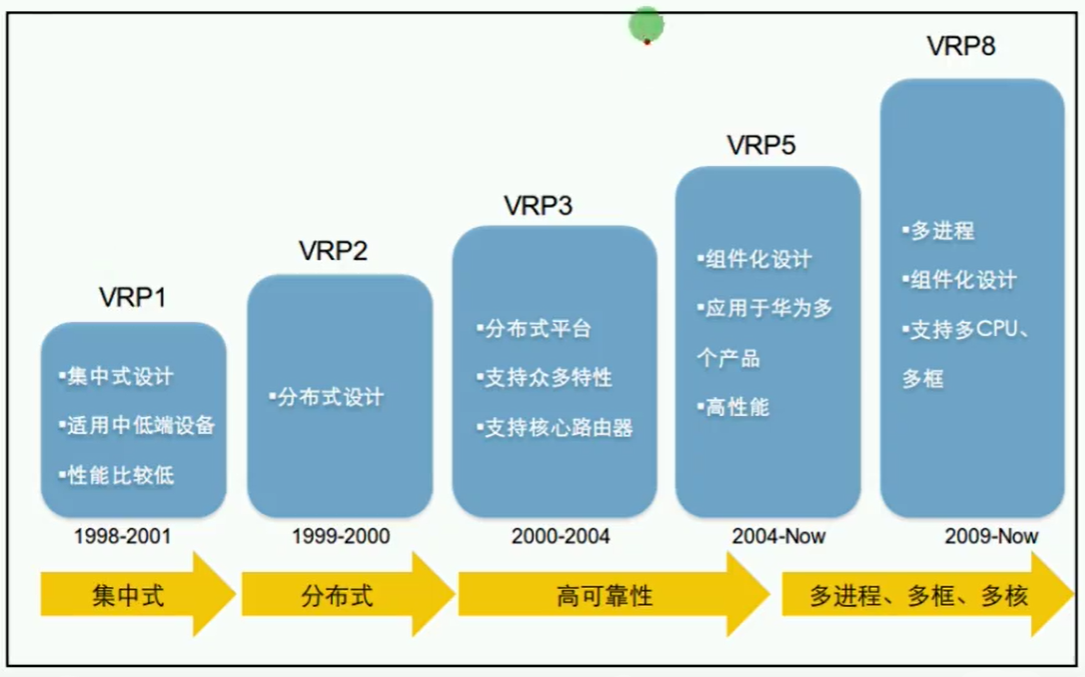 VRP1

▪集中式设计
▪适用中低端设备
▪性能比较低

1998-2001

VRP2

▪分布式设计

1999-2000

VRP3

▪分布式平台
▪支持众多特性
▪支持核心路由器

2000-2004

VRP5

▪组件化设计
▪应用于华为多个产品
▪高性能

2004-Now

VRP8

▪多进程
▪组件化设计
▪支持多CPU、多框

2009-Now

集中式

分布式

高可靠性

多进程、多框、多核